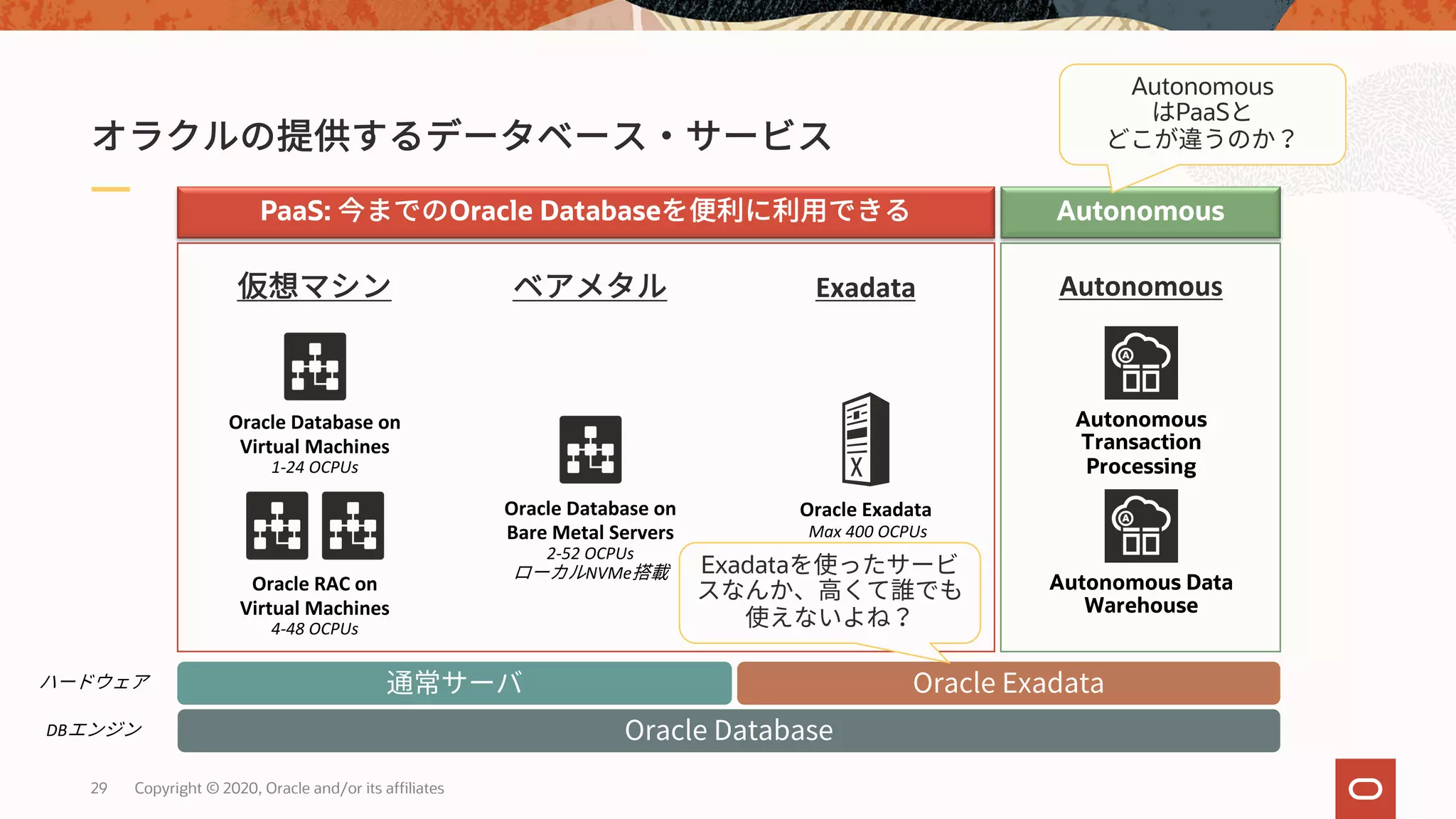 オラクルの提供するデータベース・サービス

Autonomous
はPaaSと
どこが違うのか？

PaaS: 今までのOracle Databaseを便利に利用できる

Autonomous

仮想マシン

Oracle Database on Virtual Machines
1-24 OCPUs

Oracle RAC on Virtual Machines
4-48 OCPUs

ベアメタル

Oracle Database on Bare Metal Servers
2-52 OCPUs
ローカルNVMe搭載

Exadata

Oracle Exadata
Max 400 OCPUs

Exadataを使ったサービスなんか、高くて誰でも使えないよね？

Autonomous

Autonomous Transaction Processing

Autonomous Data Warehouse

ハードウェア

通常サーバ

Oracle Exadata

DBエンジン

Oracle Database

29 Copyright © 2020, Oracle and/or its affiliates